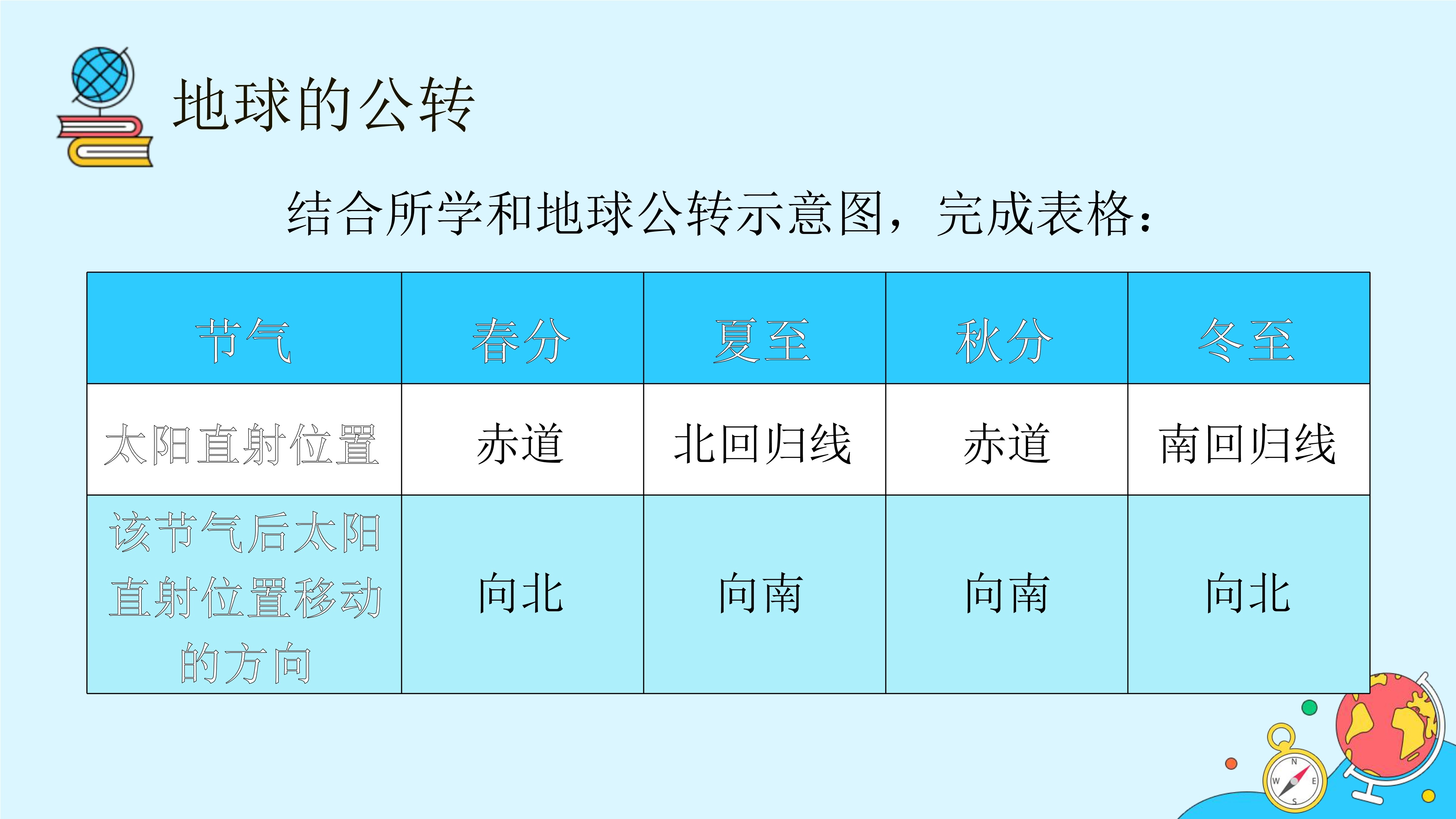 地球的公转

结合所学和地球公转示意图，完成表格：

| 节气 | 春分 | 夏至 | 秋分 | 冬至 |
|---|---|---|---|---|
| 太阳直射位置 | 赤道 | 北回归线 | 赤道 | 南回归线 |
| 该节气后太阳直射位置移动的方向 | 向北 | 向南 | 向南 | 向北 |

N
W
E
S